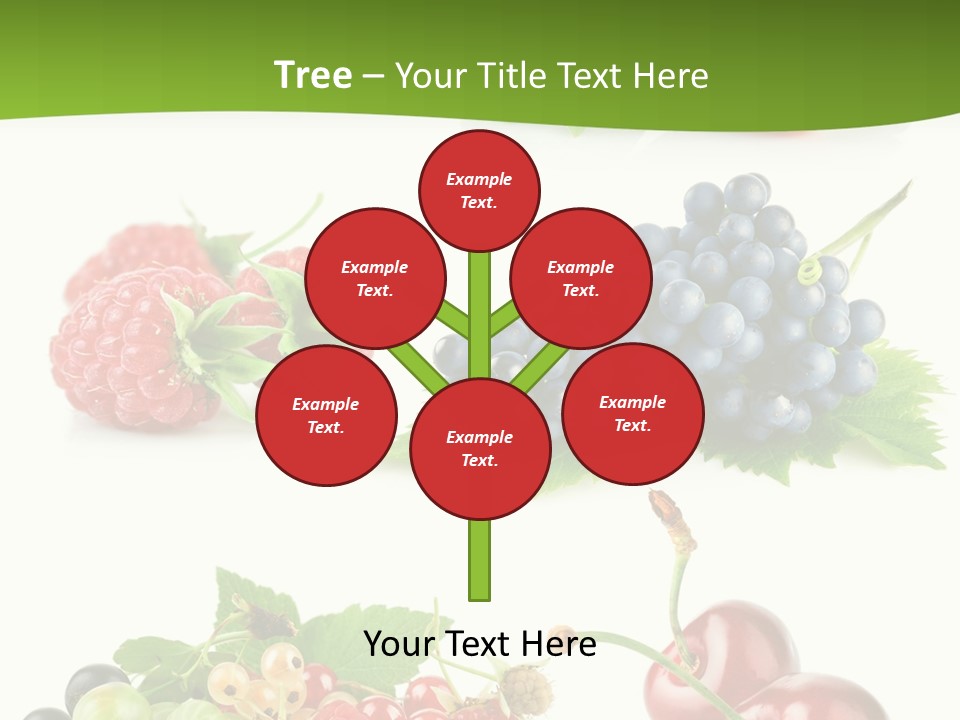 Tree – Your Title Text Here

Example Text.

Example Text.

Example Text.

Example Text.

Example Text.

Example Text.

Your Text Here